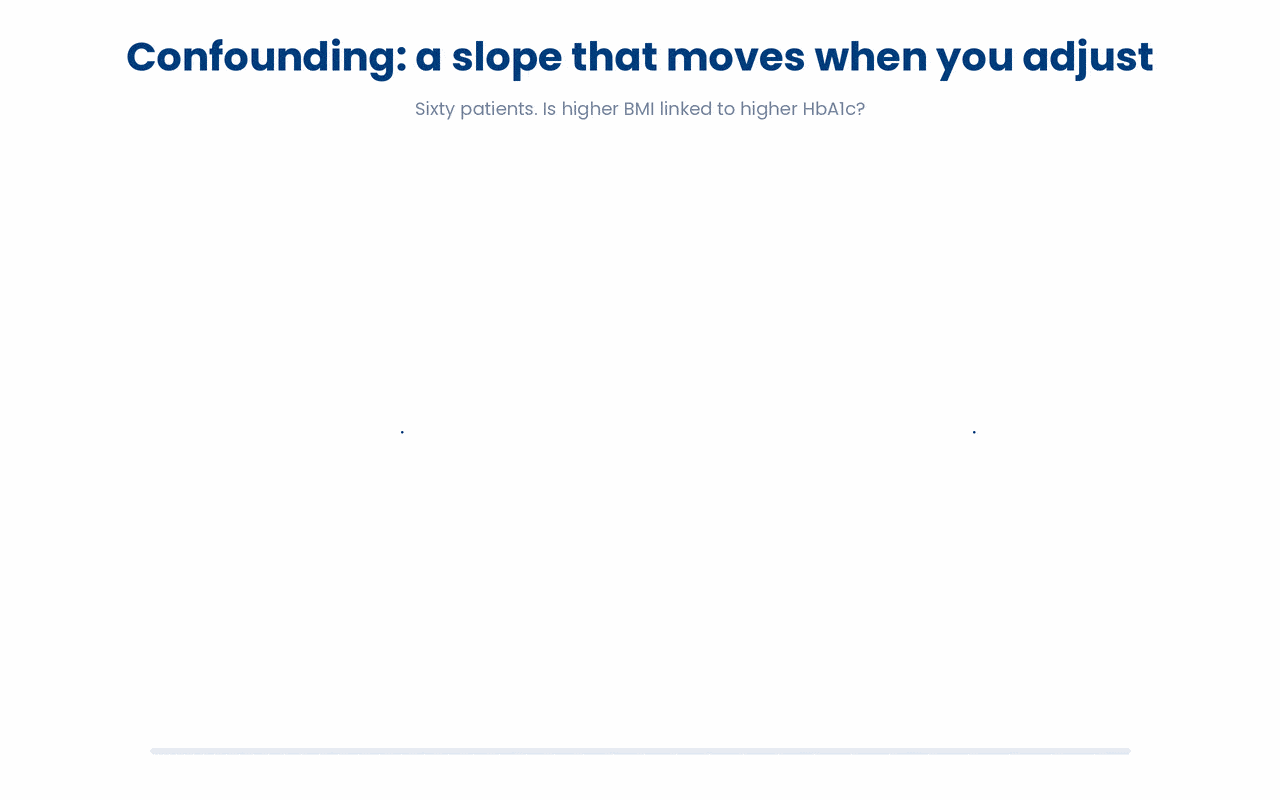 Confounding: a slope that moves when you adjust

Sixty patients. Is higher BMI linked to higher HbA1c?